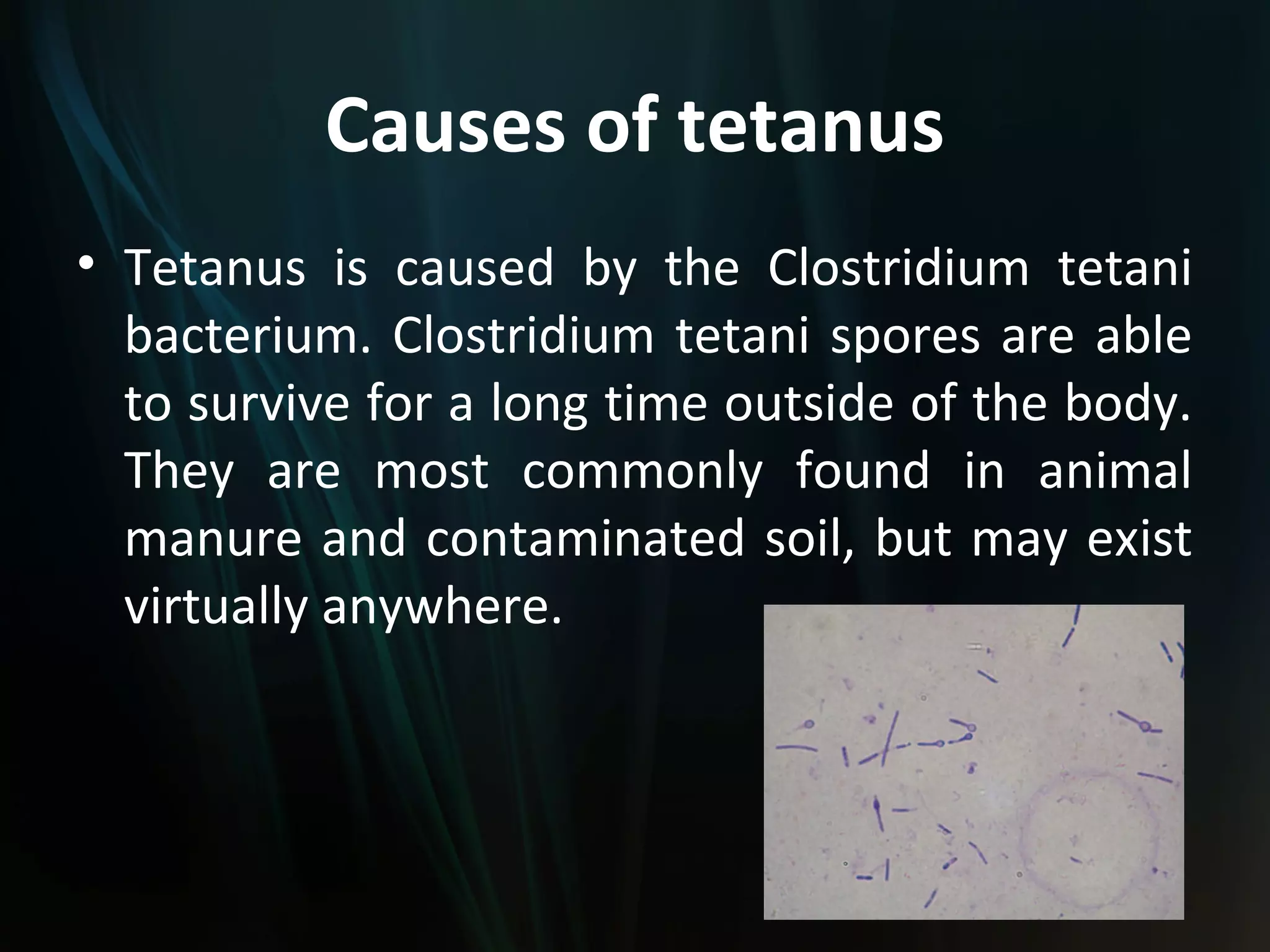 Causes of tetanus

• Tetanus is caused by the Clostridium tetani bacterium. Clostridium tetani spores are able to survive for a long time outside of the body. They are most commonly found in animal manure and contaminated soil, but may exist virtually anywhere.